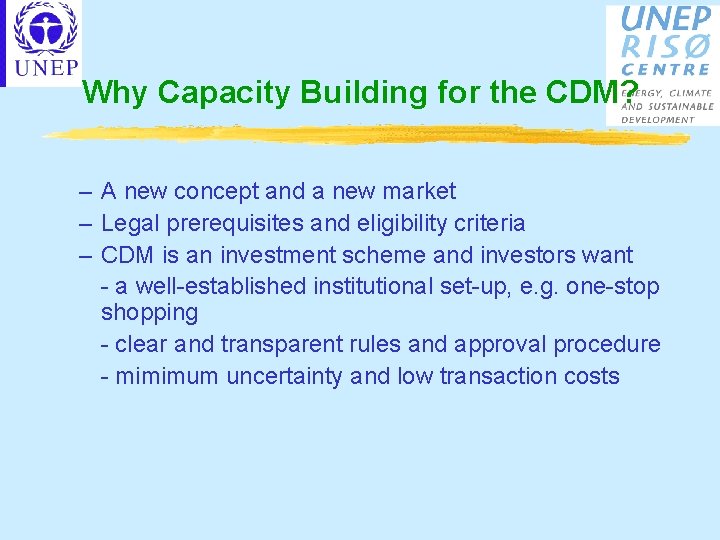 UNEP

UNEP
RISØ
CENTRE
ENERGY, CLIMATE
AND SUSTAINABLE
DEVELOPMENT

Why Capacity Building for the CDM?

– A new concept and a new market
– Legal prerequisites and eligibility criteria
– CDM is an investment scheme and investors want
- a well-established institutional set-up, e.g. one-stop shopping
- clear and transparent rules and approval procedure
- mimimum uncertainty and low transaction costs